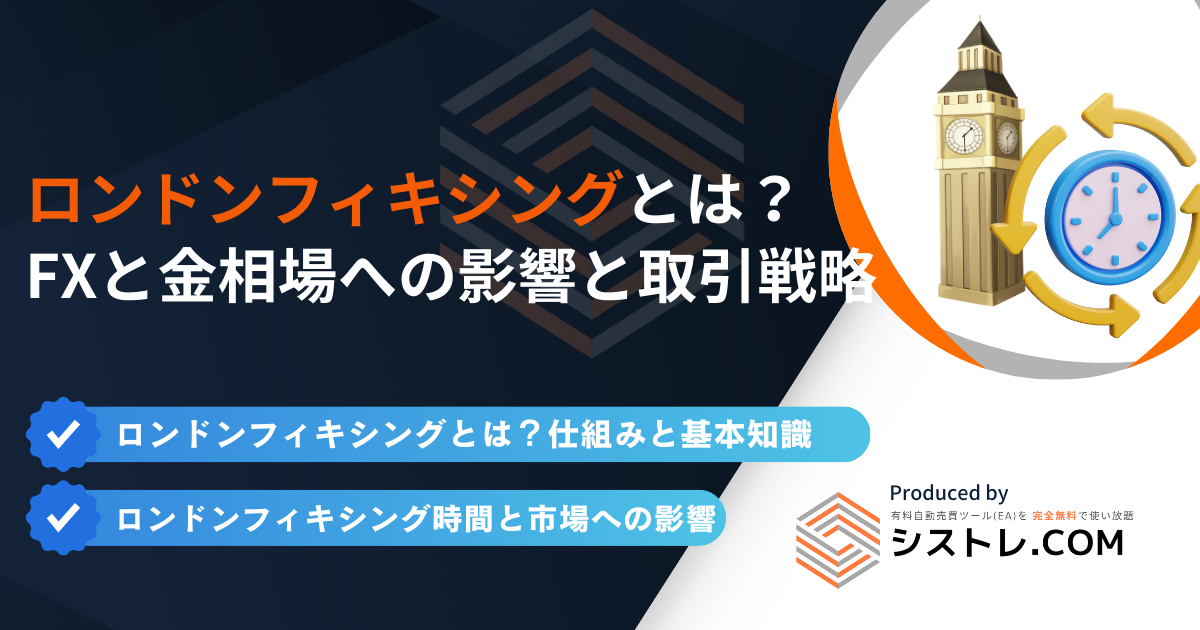 ロンドンフィキシングとは？
FXと金相場への影響と取引戦略

ロンドンフィキシングとは？仕組みと基本知識

ロンドンフィキシング時間と市場への影響

Produced by
有料自動売買ツール(EA)を 完全無料で使い放題
シストレ.COM